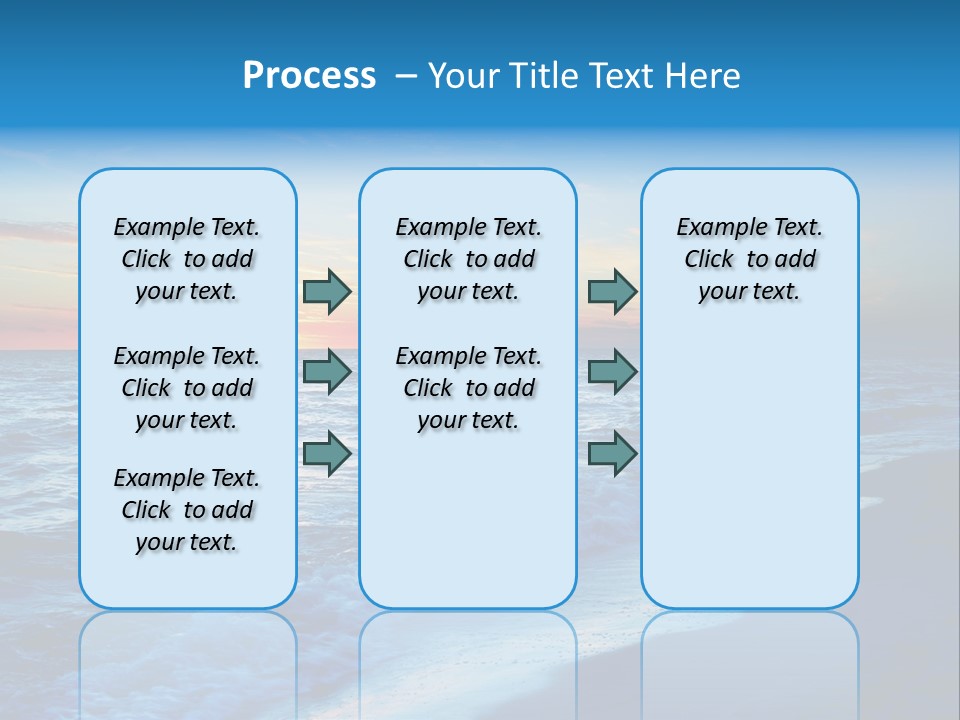 Process – Your Title Text Here

Example Text. Click to add your text.

Example Text. Click to add your text.

Example Text. Click to add your text.

Example Text. Click to add your text.

Example Text. Click to add your text.

Example Text. Click to add your text.